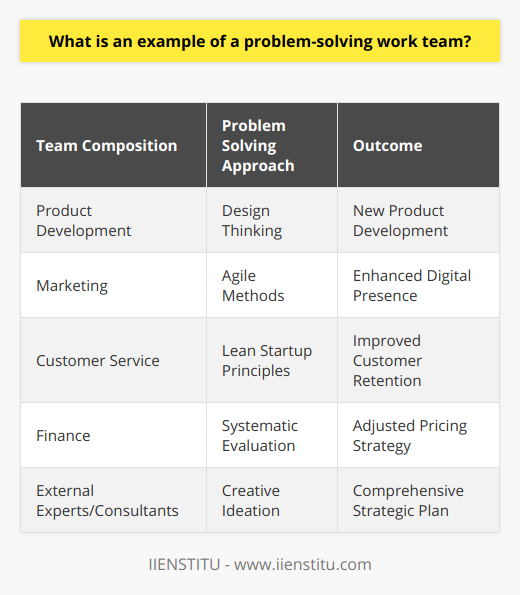 What is an example of a problem-solving work team?

| Team Composition | Problem Solving Approach | Outcome |
|---|---|---|
| Product Development | Design Thinking | New Product Development |
| Marketing | Agile Methods | Enhanced Digital Presence |
| Customer Service | Lean Startup Principles | Improved Customer Retention |
| Finance | Systematic Evaluation | Adjusted Pricing Strategy |
| External Experts/Consultants | Creative Ideation | Comprehensive Strategic Plan |

IIENSTITU - www.iienstitu.com